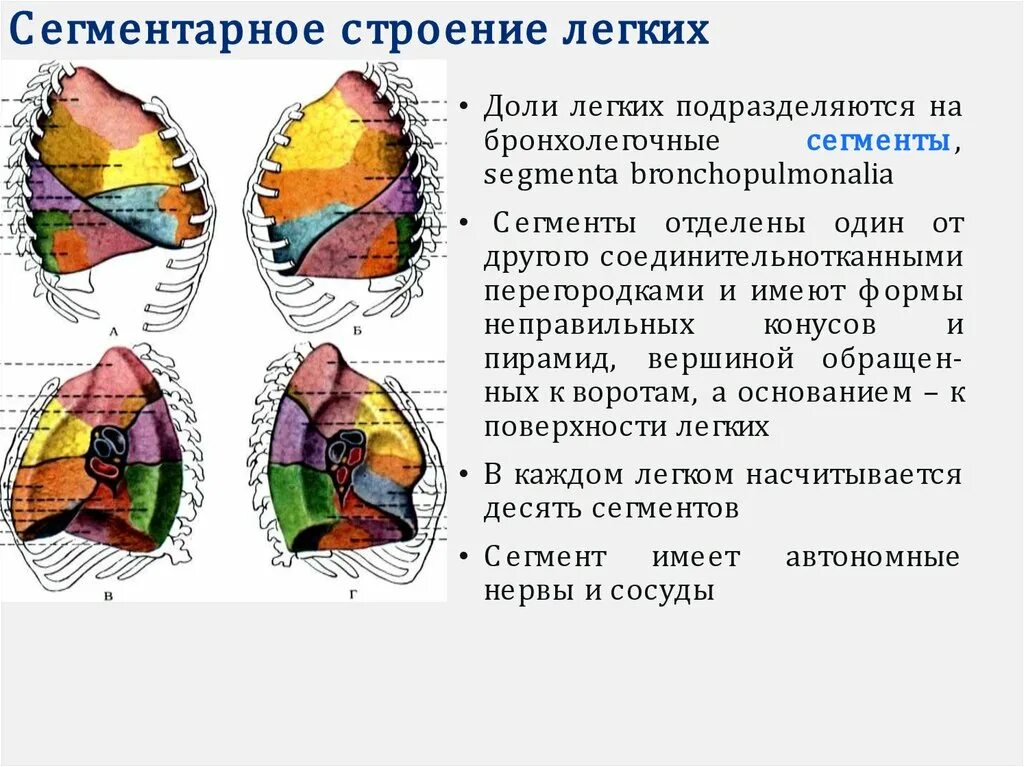 Сегментарное строение легких

А

Б

В

Г

• Доли легких подразделяются на бронхолегочные сегменты, segmenta bronchopulmonalia

• Сегменты отделены один от другого соединительнотканными перегородками и имеют формы неправильных конусов и пирамид, вершиной обращенных к воротам, а основанием – к поверхности легких

• В каждом легком насчитывается десять сегментов

• Сегмент имеет автономные нервы и сосуды